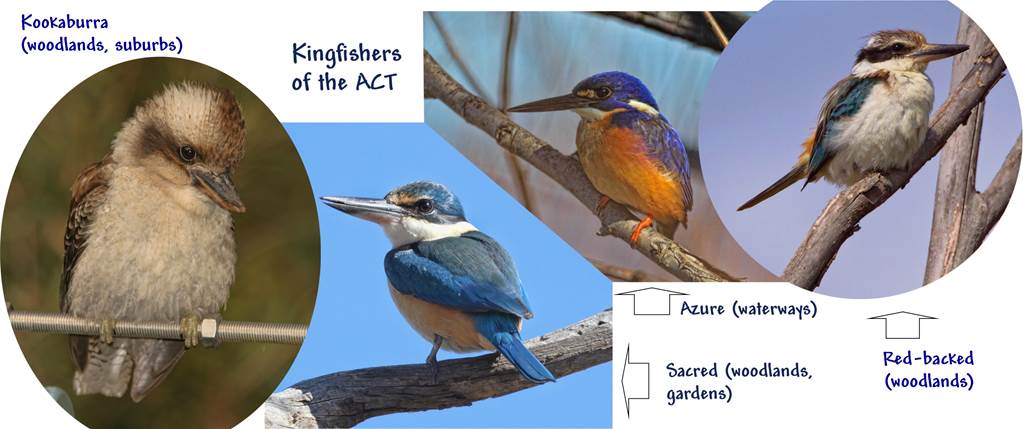 Kookaburra
(woodlands, suburbs)

Kingfishers
of the ACT

Azure (waterways)

Sacred (woodlands,
gardens)

Red-backed
(woodlands)